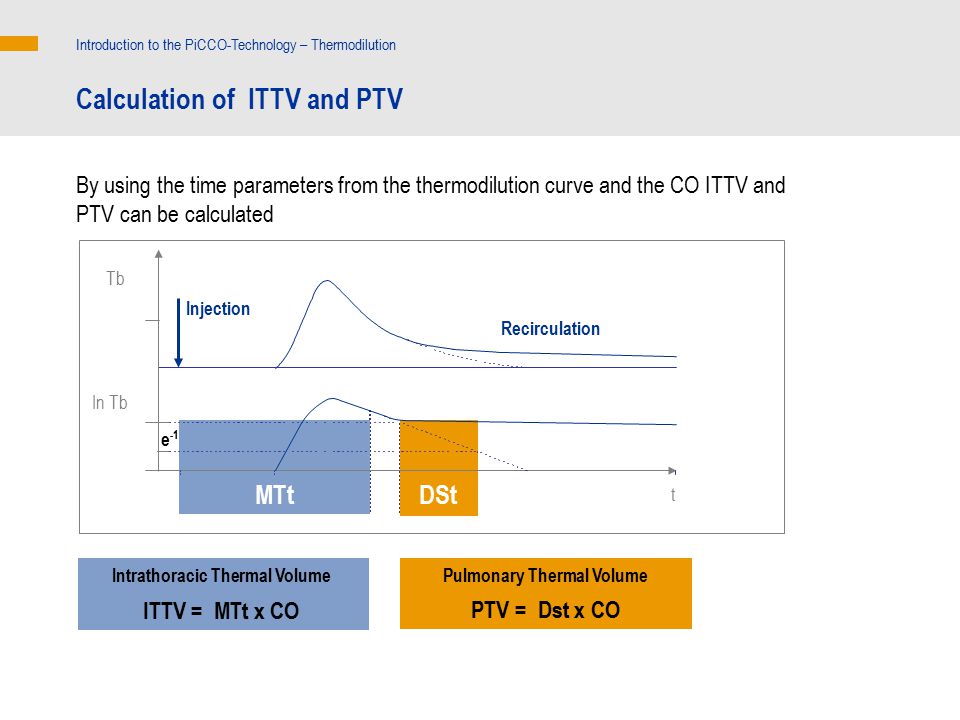 Introduction to the PiCCO-Technology – Thermodilution

Calculation of ITTV and PTV

By using the time parameters from the thermodilution curve and the CO ITTV and PTV can be calculated

Tb

Injection

Recirculation

ln Tb

$e^{-1}$

MTt

DSt

t

Intrathoracic Thermal Volume

ITTV = MTt x CO

Pulmonary Thermal Volume

PTV = Dst x CO